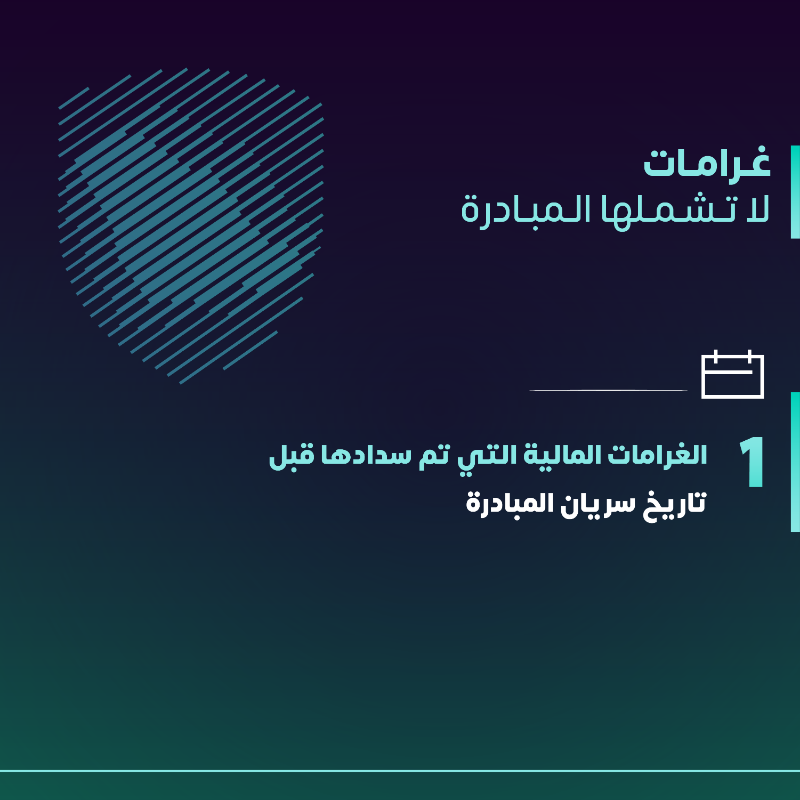 غرامات
لا تشملها المبادرة

1
الغرامات المالية التي تم سدادها قبل
تاريخ سريان المبادرة